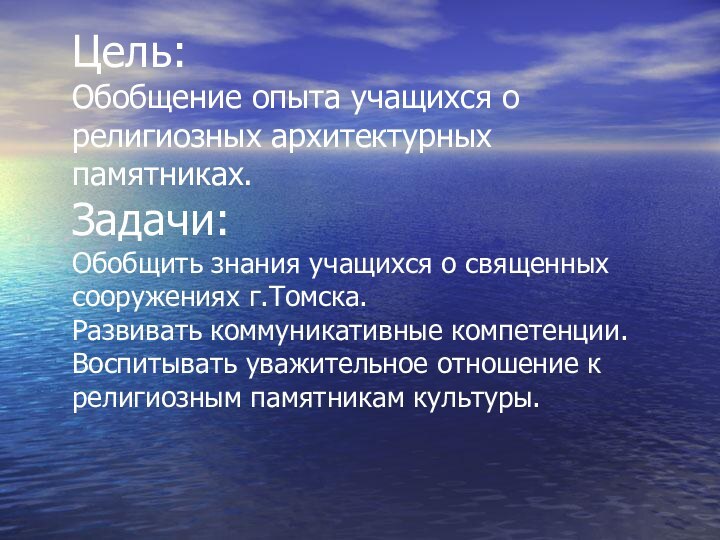 Цель:
Обобщение опыта учащихся о религиозных архитектурных памятниках.
Задачи:
Обобщить знания учащихся о священных сооружениях г.Томска.
Развивать коммуникативные компетенции.
Воспитывать уважительное отношение к религиозным памятникам культуры.